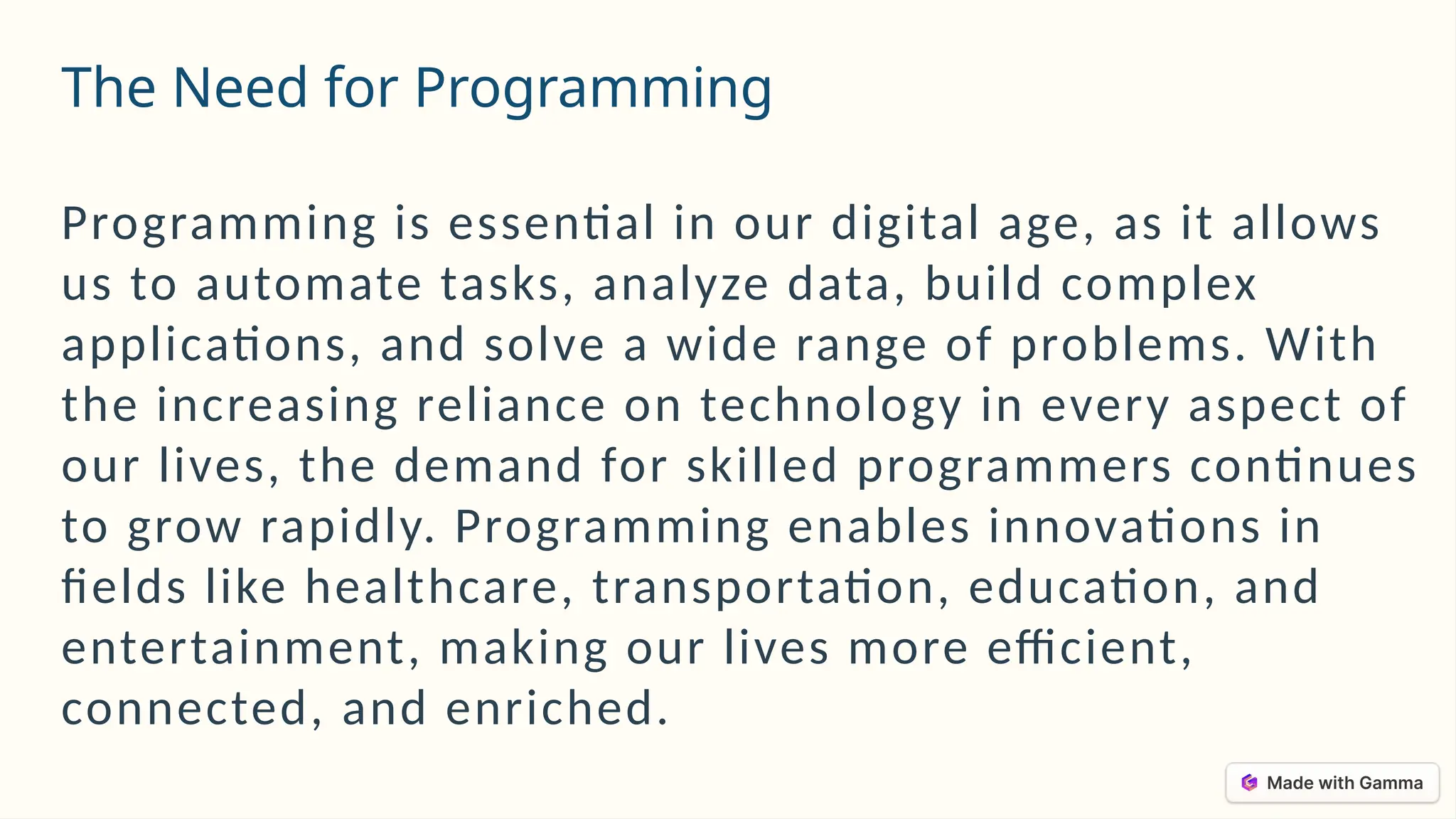 The Need for Programming

Programming is essential in our digital age, as it allows us to automate tasks, analyze data, build complex applications, and solve a wide range of problems. With the increasing reliance on technology in every aspect of our lives, the demand for skilled programmers continues to grow rapidly. Programming enables innovations in fields like healthcare, transportation, education, and entertainment, making our lives more efficient, connected, and enriched.

Made with Gamma